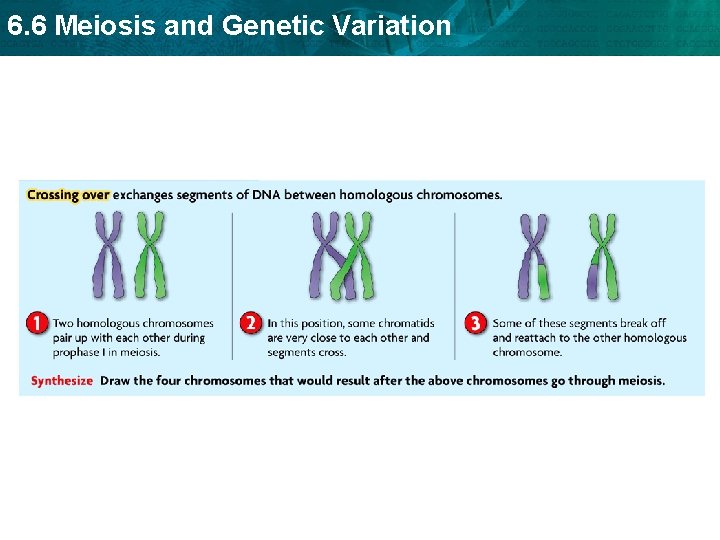 6.6 Meiosis and Genetic Variation

Crossing over exchanges segments of DNA between homologous chromosomes.

1 Two homologous chromosomes pair up with each other during prophase I in meiosis.

2 In this position, some chromatids are very close to each other and segments cross.

3 Some of these segments break off and reattach to the other homologous chromosome.

Synthesize Draw the four chromosomes that would result after the above chromosomes go through meiosis.